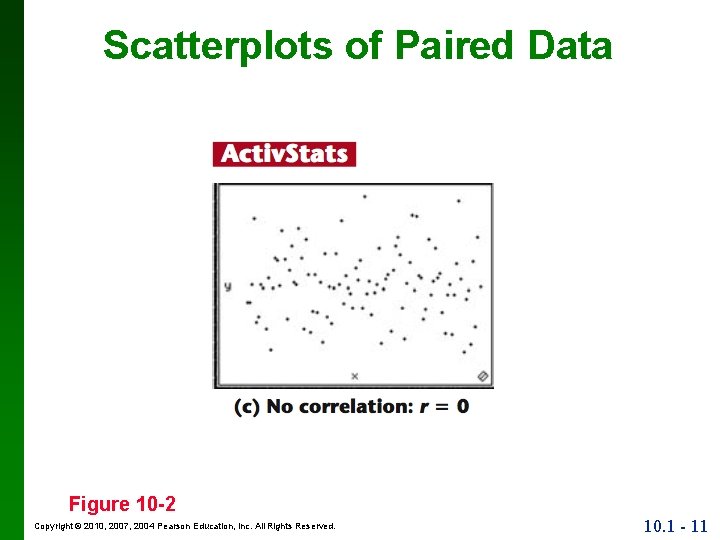 Scatterplots of Paired Data

ActivStats

y

x

(c) No correlation: $r = 0$

Figure 10-2

Copyright © 2010, 2007, 2004 Pearson Education, Inc. All Rights Reserved.

10.1 - 11